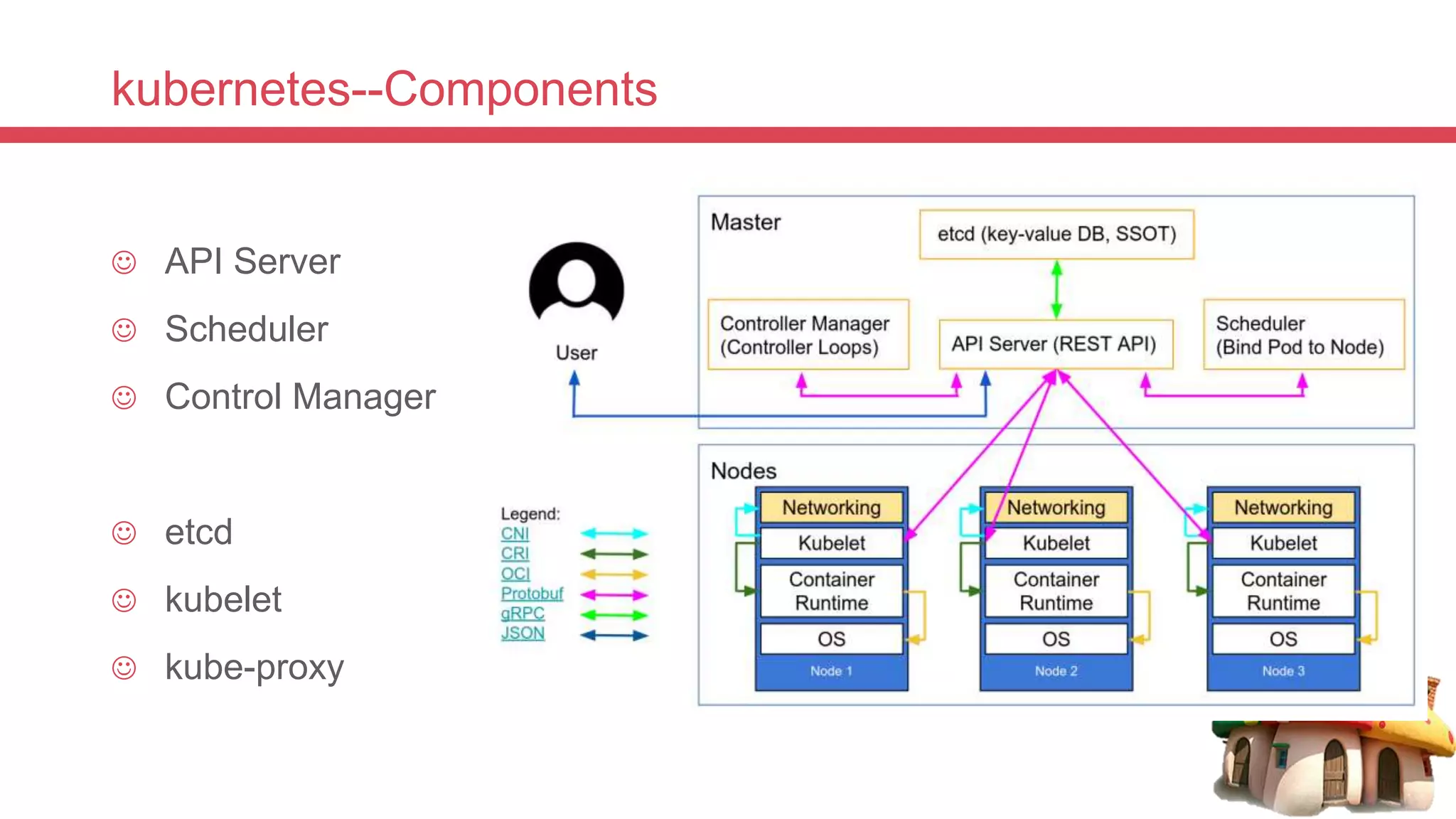 kubernetes--Components

☺ API Server
☺ Scheduler
☺ Control Manager

☺ etcd
☺ kubelet
☺ kube-proxy

User

Legend:
CNI
CRI
OCI
Protobuf
gRPC
JSON

Master
etcd (key-value DB, SSOT)
Controller Manager (Controller Loops)
API Server (REST API)
Scheduler (Bind Pod to Node)

Nodes
Networking
Kubelet
Container Runtime
OS
Node 1

Networking
Kubelet
Container Runtime
OS
Node 2

Networking
Kubelet
Container Runtime
OS
Node 3